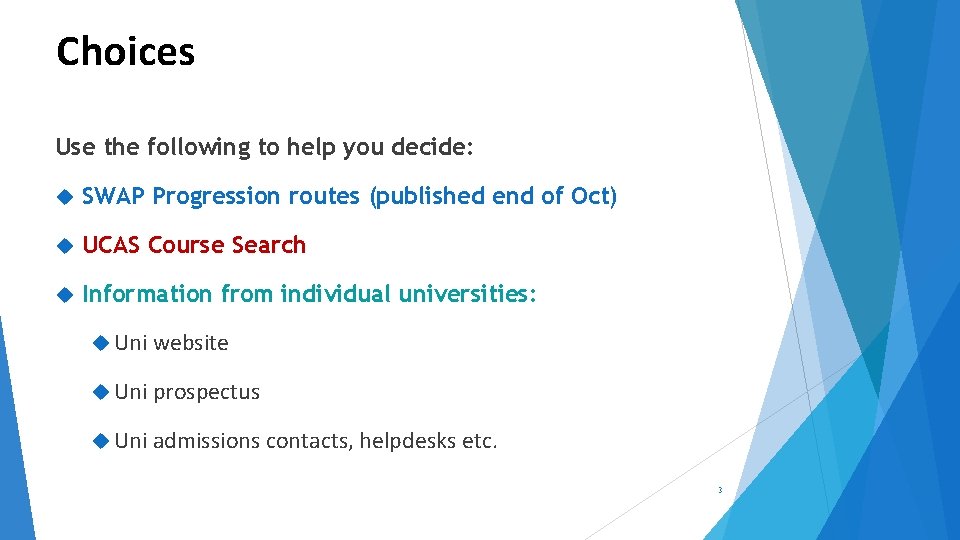 Choices

Use the following to help you decide:

SWAP Progression routes (published end of Oct)

UCAS Course Search

Information from individual universities:

Uni website

Uni prospectus

Uni admissions contacts, helpdesks etc.

3